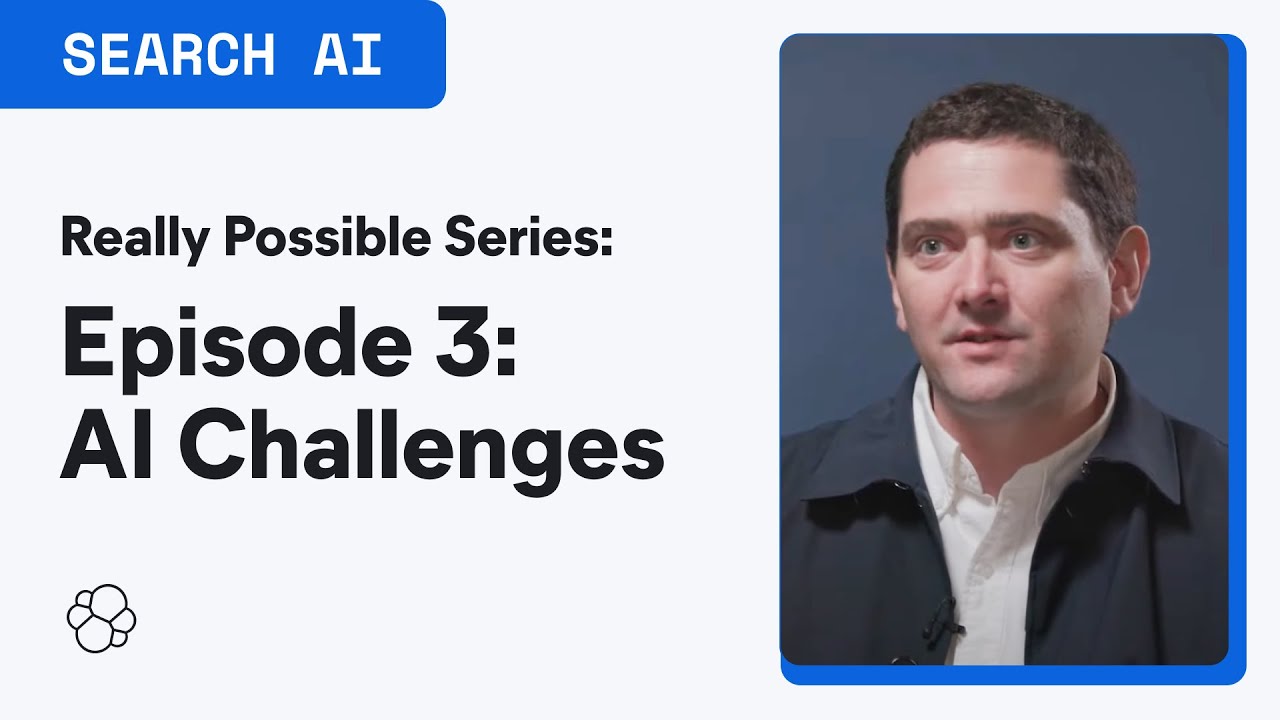 SEARCH AI

Really Possible Series:

Episode 3:
AI Challenges